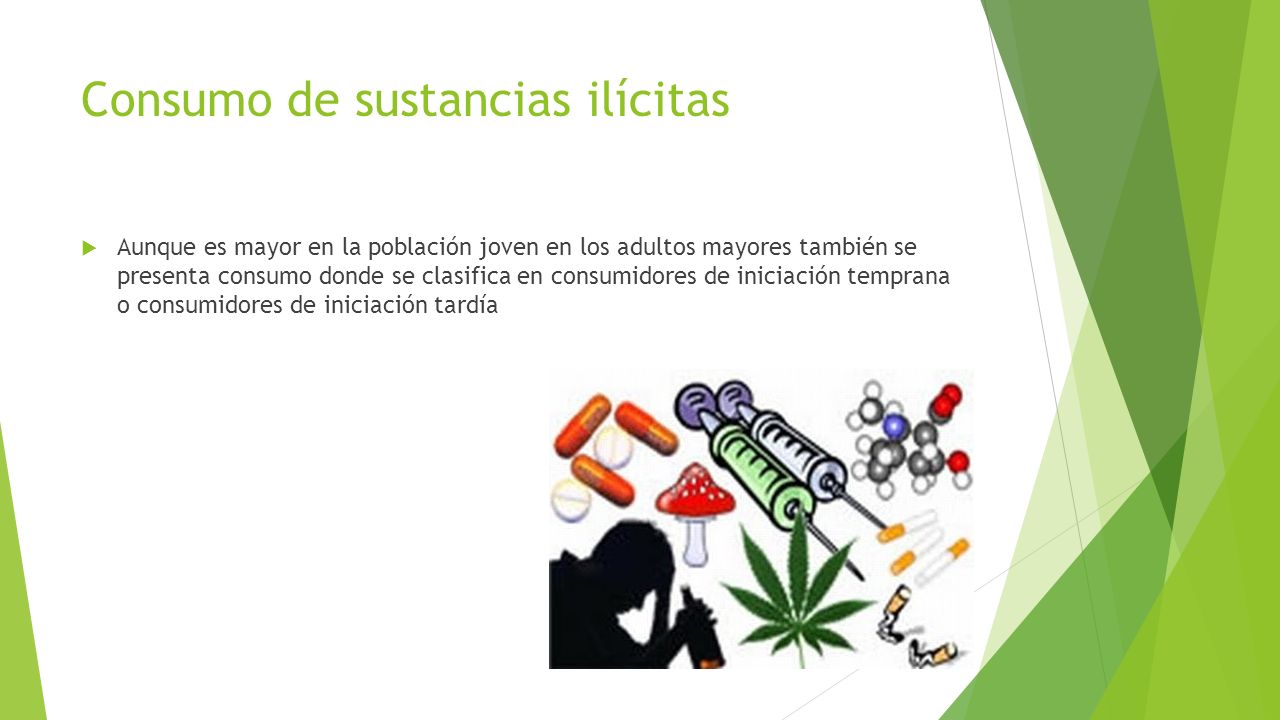 Consumo de sustancias ilícitas

Aunque es mayor en la población joven en los adultos mayores también se presenta consumo donde se clasifica en consumidores de iniciación temprana o consumidores de iniciación tardía